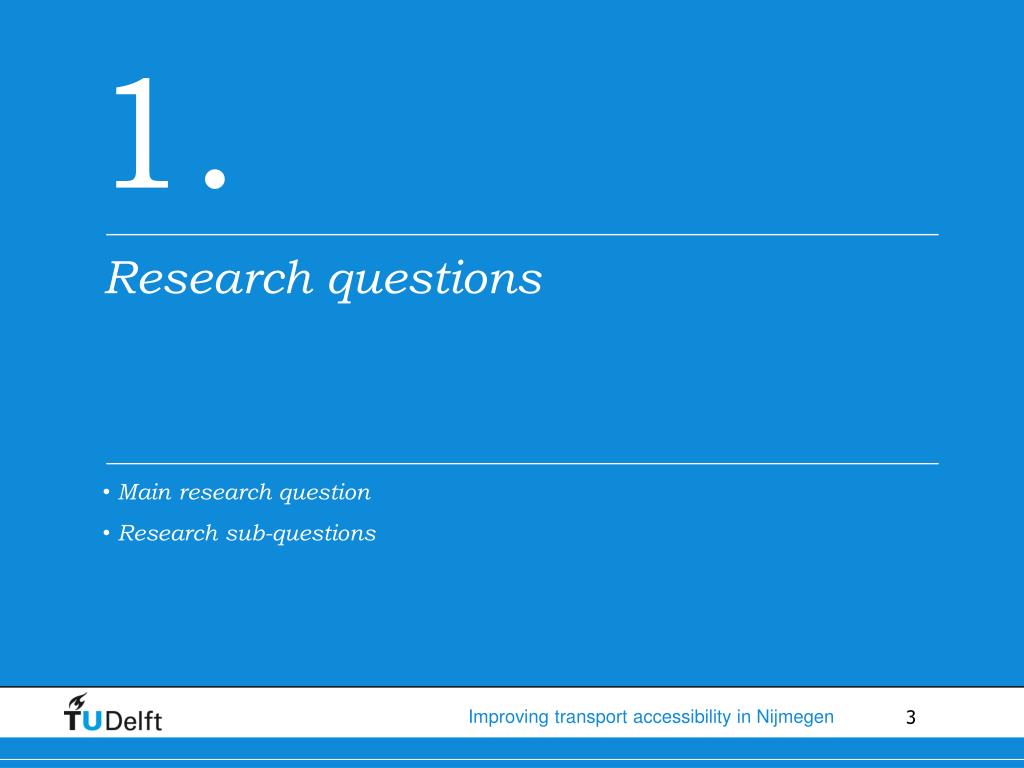 1.

Research questions

• Main research question
• Research sub-questions

TUDelft

Improving transport accessibility in Nijmegen

3